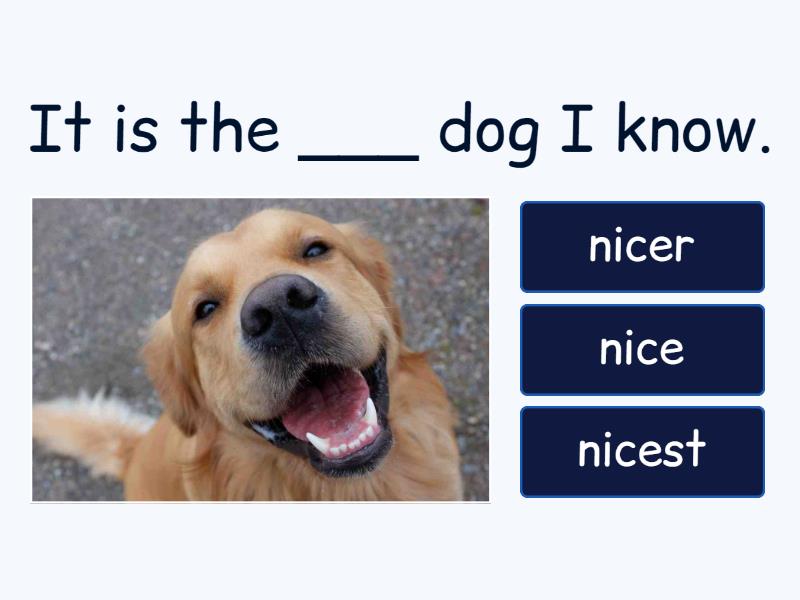 It is the ____ dog I know.

nicer

nice

nicest